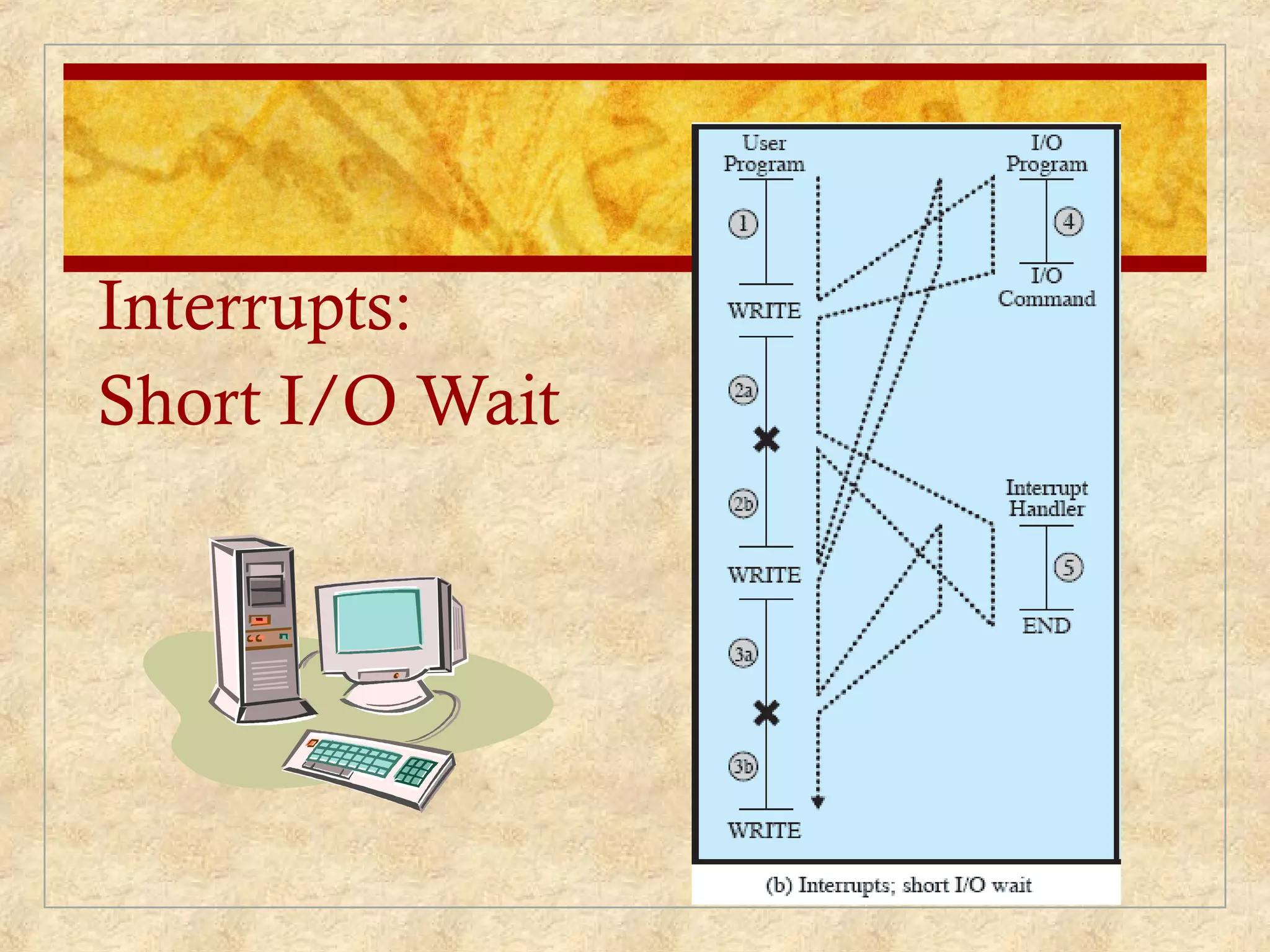 Interrupts:
Short I/O Wait

User Program

1

WRITE

2a

2b

WRITE

3a

3b

WRITE

I/O Program

4

I/O Command

Interrupt Handler

5

END

(b) Interrupts; short I/O wait